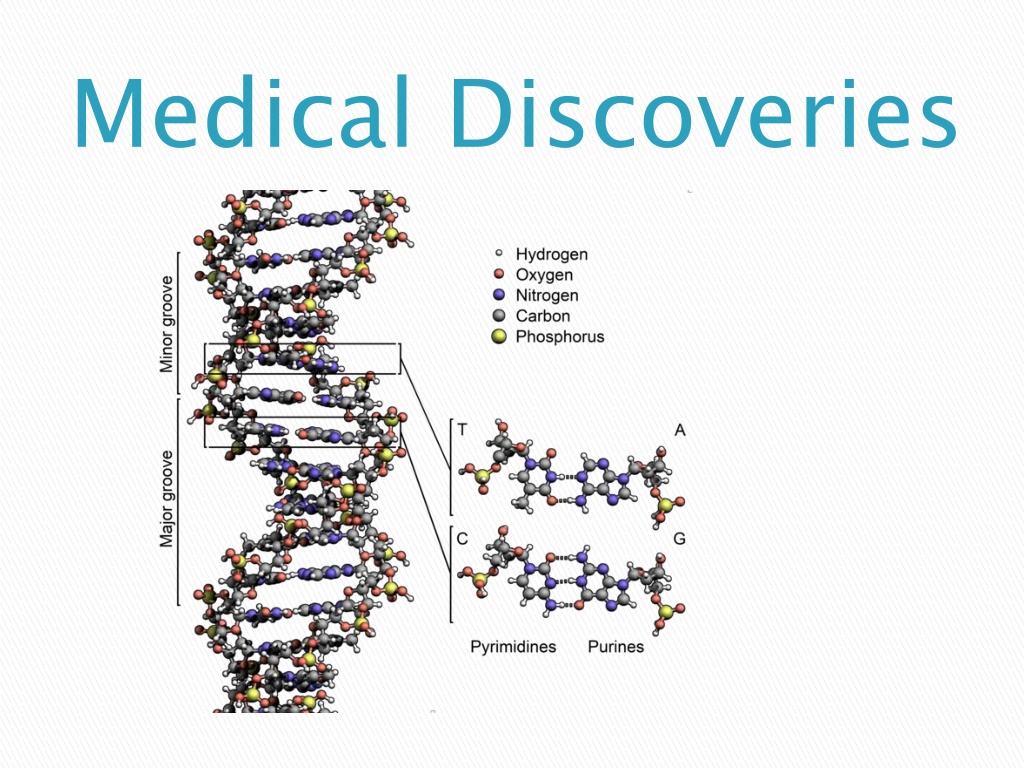 Medical Discoveries

Minor groove

Major groove

Hydrogen
Oxygen
Nitrogen
Carbon
Phosphorus

T

A

C

G

Pyrimidines

Purines